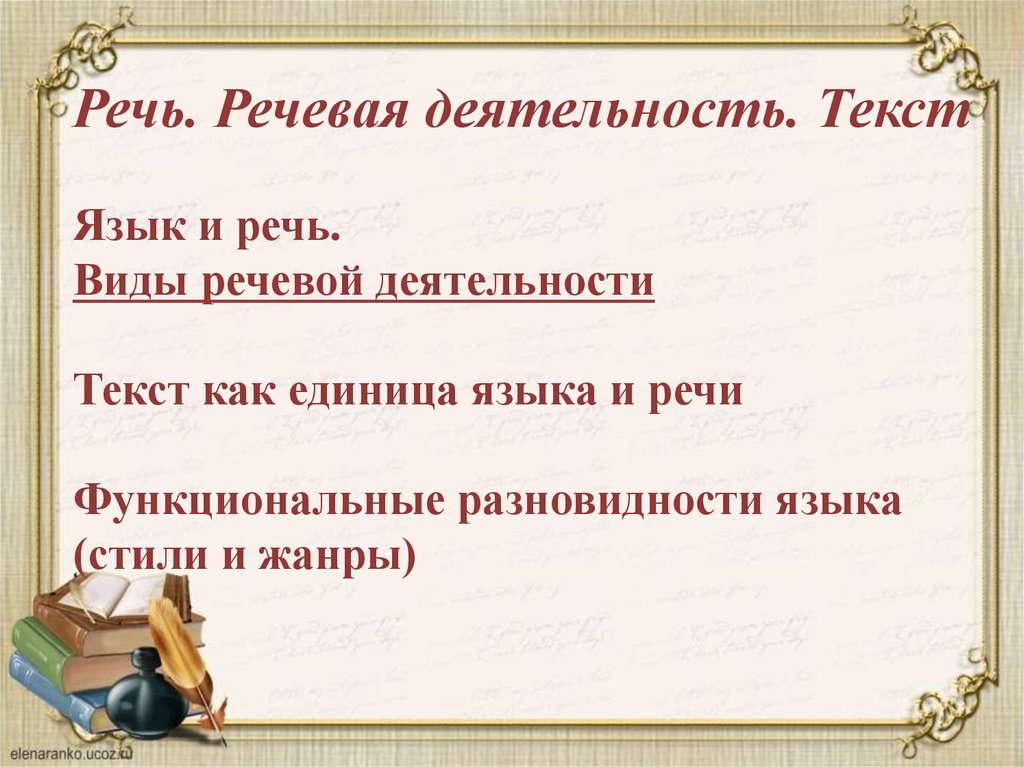 Речь. Речевая деятельность. Текст

Язык и речь.
Виды речевой деятельности

Текст как единица языка и речи

Функциональные разновидности языка (стили и жанры)

elenaranko.ucoz.ru